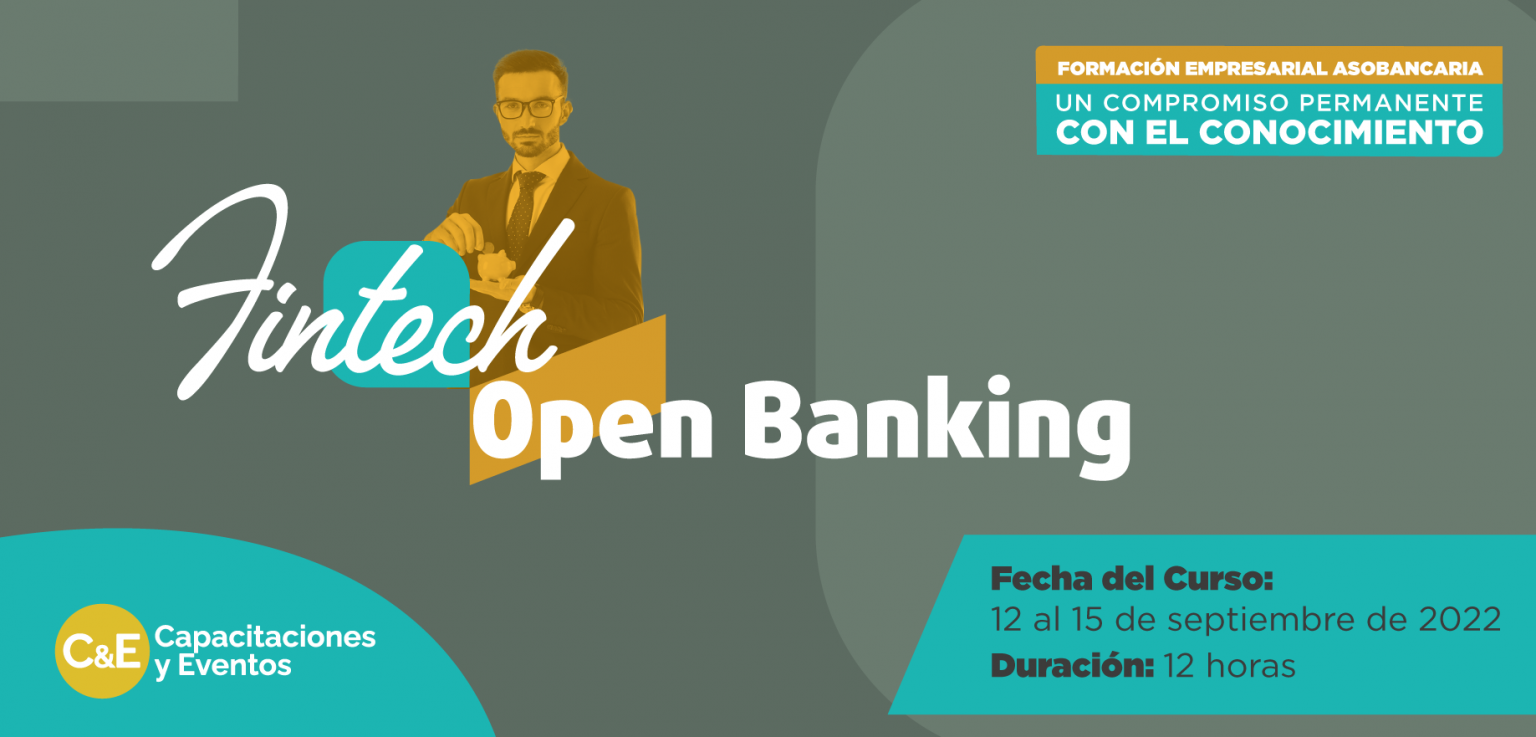 FORMACIÓN EMPRESARIAL ASOBANCARIA
UN COMPROMISO PERMANENTE
CON EL CONOCIMIENTO

Fintech
Open Banking

C&E Capacitaciones y Eventos

Fecha del Curso:
12 al 15 de septiembre de 2022
Duración: 12 horas